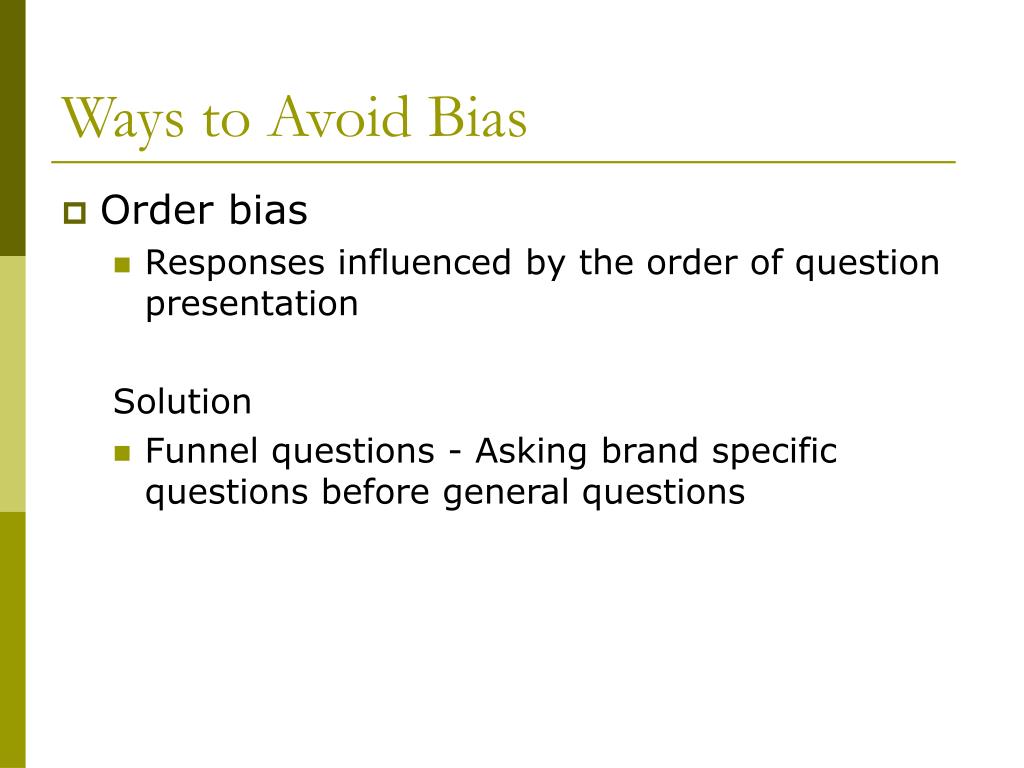 Ways to Avoid Bias

Order bias

Responses influenced by the order of question presentation

Solution

Funnel questions - Asking brand specific questions before general questions